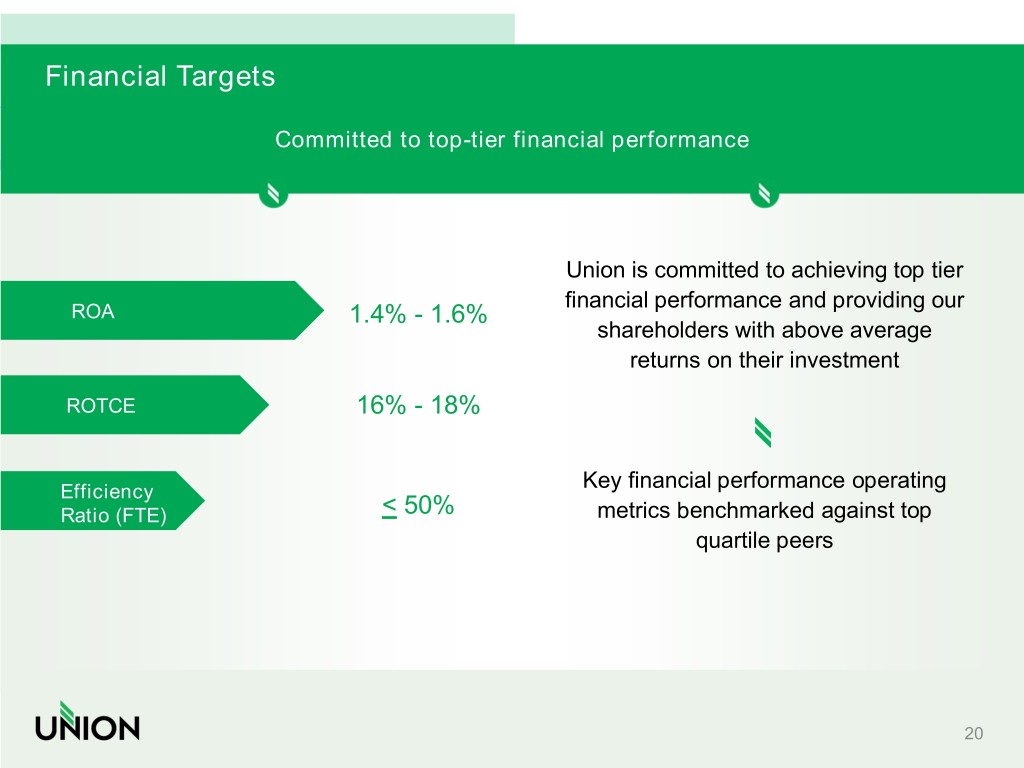 Financial Targets

Committed to top-tier financial performance

ROA

1.4% - 1.6%

ROTCE

16% - 18%

Efficiency Ratio (FTE)

$\leq$ 50%

Union is committed to achieving top tier financial performance and providing our shareholders with above average returns on their investment

Key financial performance operating metrics benchmarked against top quartile peers

UNION

20